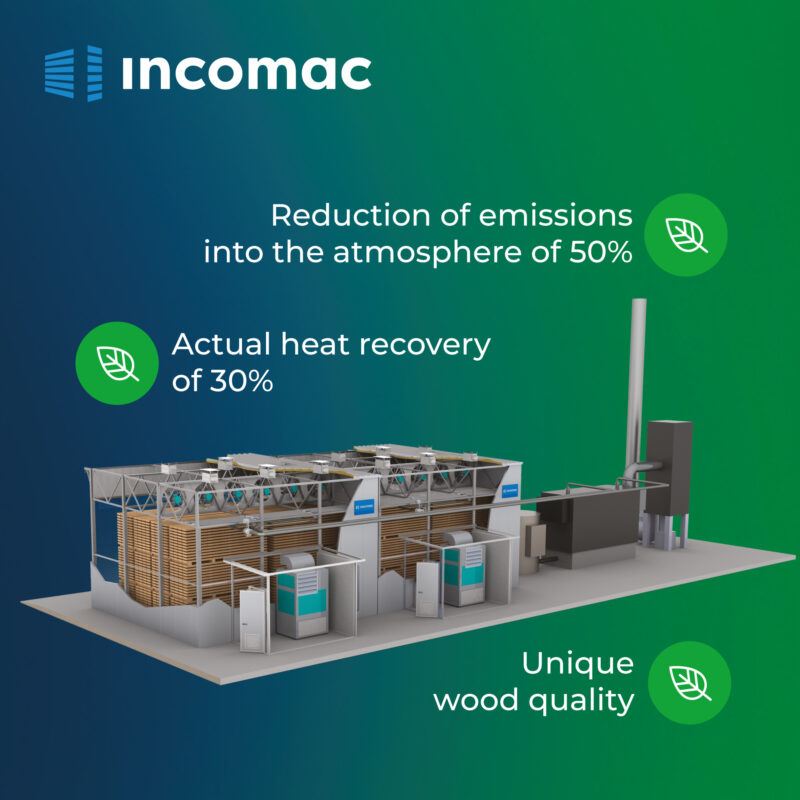 incomac

Reduction of emissions into the atmosphere of 50%

Actual heat recovery of 30%

Unique wood quality